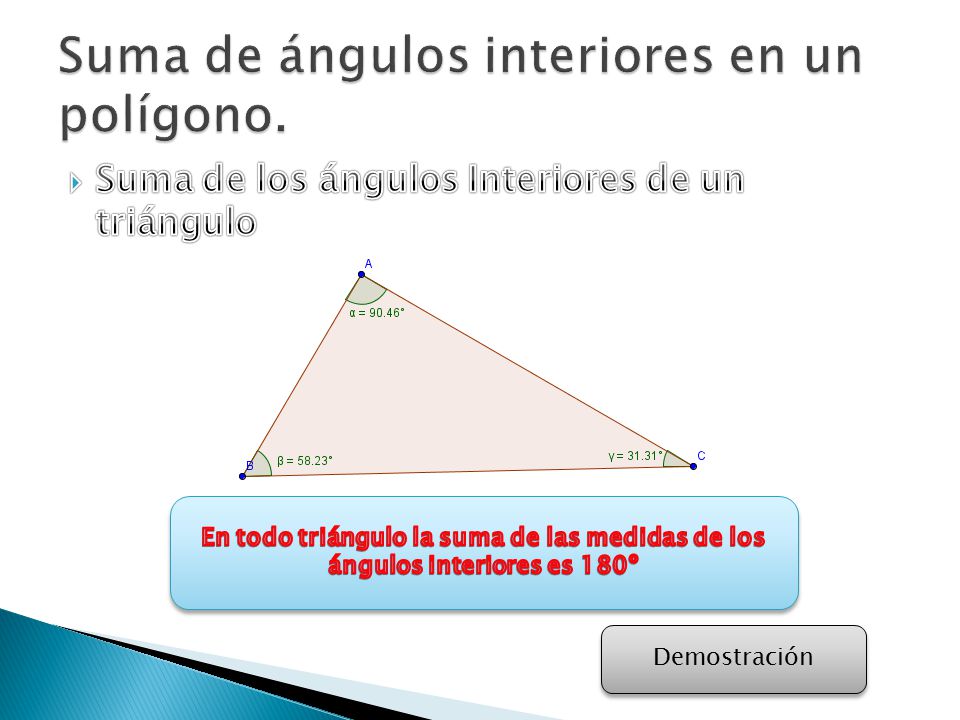 Suma de ángulos interiores en un polígono.

Suma de los ángulos Interiores de un triángulo

A

$\alpha = 90.46°$

B

$\beta = 58.23°$

$\gamma = 31.31°$

C

En todo triángulo la suma de las medidas de los ángulos interiores es 180°

Demostración